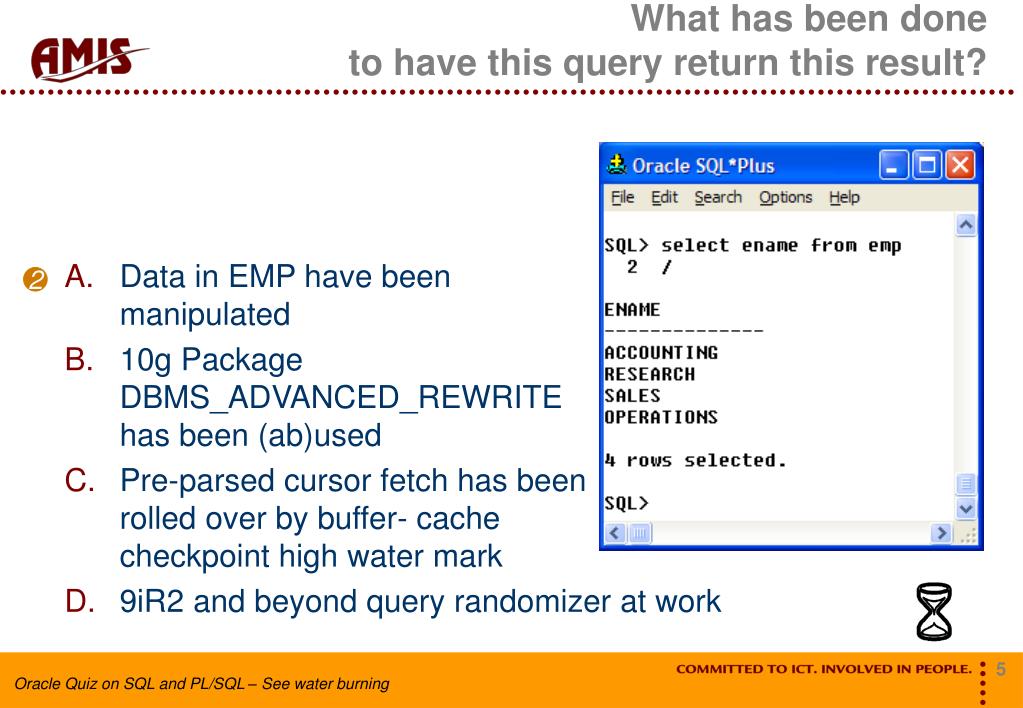 AMIS

What has been done to have this query return this result?

2 A. Data in EMP have been manipulated

B. 10g Package DBMS_ADVANCED_REWRITE has been (ab)used

C. Pre-parsed cursor fetch has been rolled over by buffer- cache checkpoint high water mark

D. 9iR2 and beyond query randomizer at work

Oracle SQL*Plus

File Edit Search Options Help

SQL> select ename from emp
  2  /

ENAME
--------------
ACCOUNTING
RESEARCH
SALES
OPERATIONS

4 rows selected.

SQL>

Oracle Quiz on SQL and PL/SQL – See water burning

COMMITTED TO ICT. INVOLVED IN PEOPLE.

5